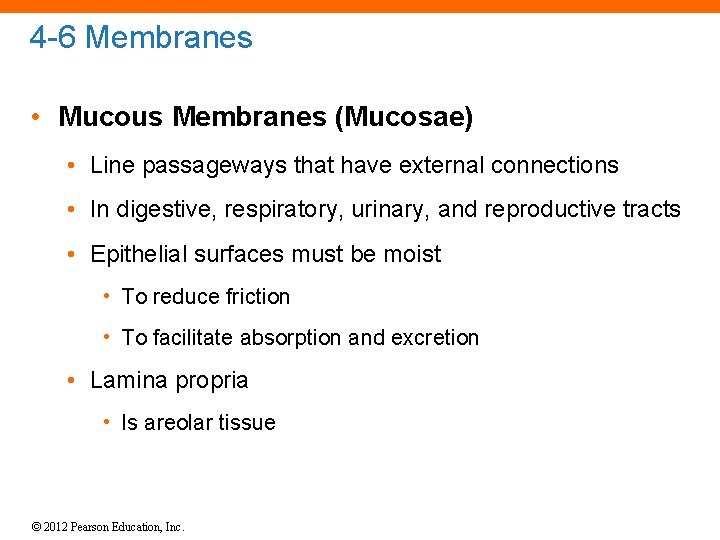 4-6 Membranes

• Mucous Membranes (Mucosae)

• Line passageways that have external connections

• In digestive, respiratory, urinary, and reproductive tracts

• Epithelial surfaces must be moist

• To reduce friction

• To facilitate absorption and excretion

• Lamina propria

• Is areolar tissue

© 2012 Pearson Education, Inc.